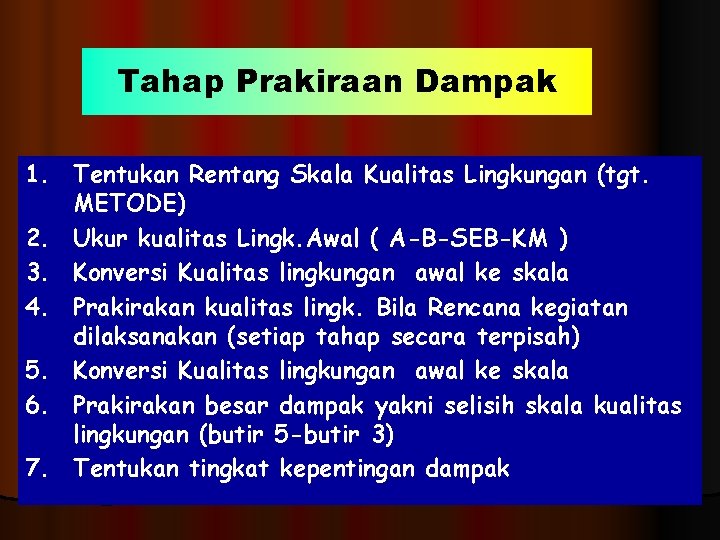 Tahap Prakiraan Dampak

1. Tentukan Rentang Skala Kualitas Lingkungan (tgt. METODE)
2. Ukur kualitas Lingk.Awal ( A-B-SEB-KM )
3. Konversi Kualitas lingkungan awal ke skala
4. Prakirakan kualitas lingk. Bila Rencana kegiatan dilaksanakan (setiap tahap secara terpisah)
5. Konversi Kualitas lingkungan awal ke skala
6. Prakirakan besar dampak yakni selisih skala kualitas lingkungan (butir 5-butir 3)
7. Tentukan tingkat kepentingan dampak